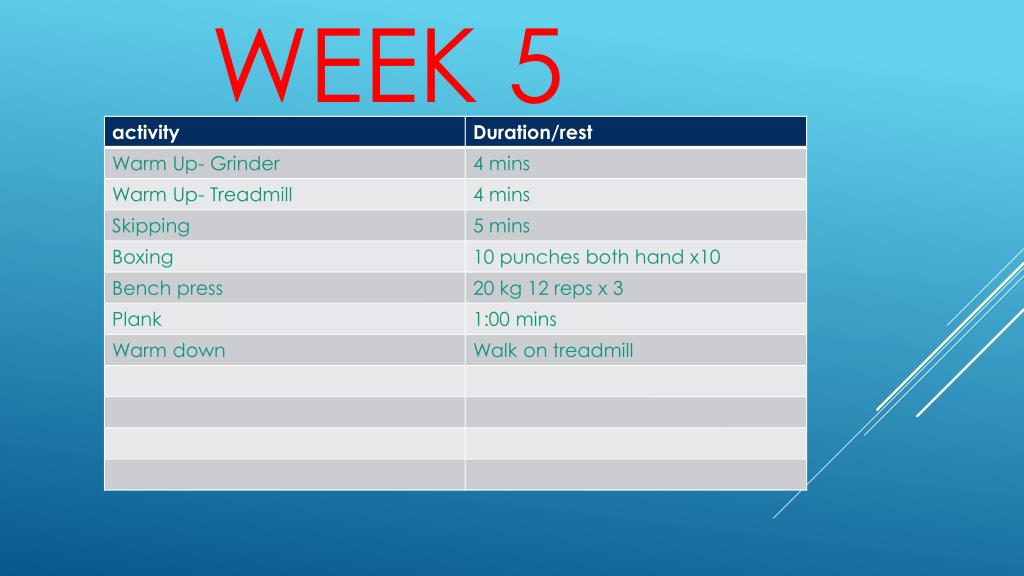 WEEK 5

| activity | Duration/rest |
|---|---|
| Warm Up- Grinder | 4 mins |
| Warm Up- Treadmill | 4 mins |
| Skipping | 5 mins |
| Boxing | 10 punches both hand x10 |
| Bench press | 20 kg 12 reps x 3 |
| Plank | 1:00 mins |
| Warm down | Walk on treadmill |
| | |
| | |
| | |
| | |